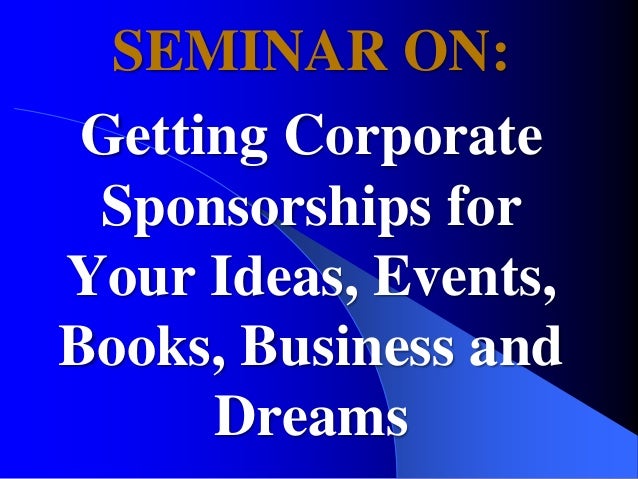 SEMINAR ON:

Getting Corporate Sponsorships for Your Ideas, Events, Books, Business and Dreams